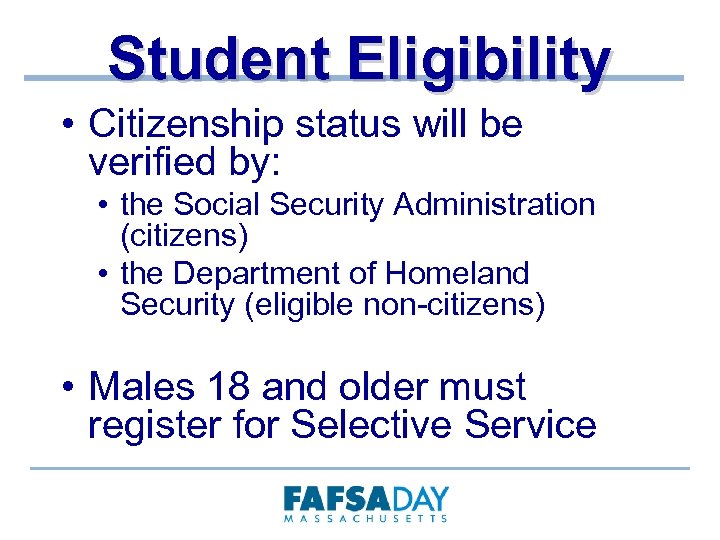 Student Eligibility

• Citizenship status will be verified by:
  • the Social Security Administration (citizens)
  • the Department of Homeland Security (eligible non-citizens)

• Males 18 and older must register for Selective Service

FAFSADAY
MASSACHUSETTS